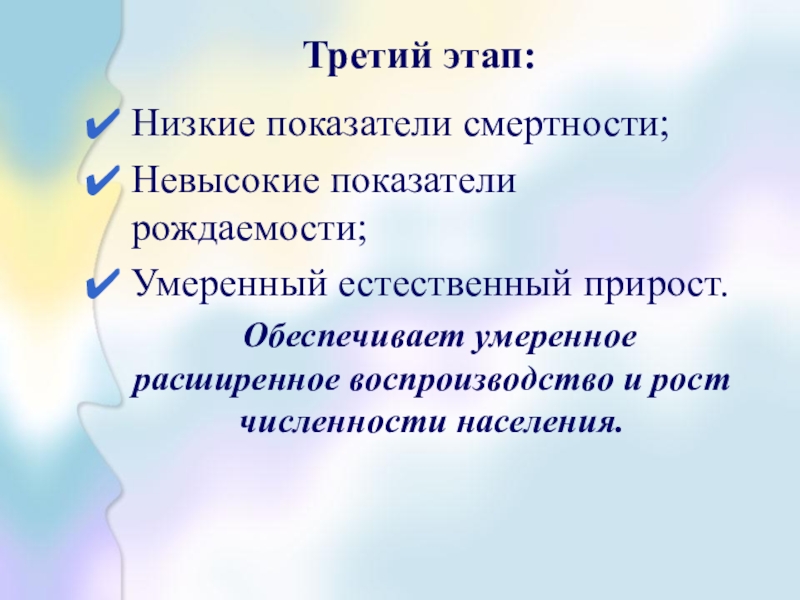 Третий этап:

✔ Низкие показатели смертности;

✔ Невысокие показатели рождаемости;

✔ Умеренный естественный прирост.

Обеспечивает умеренное расширенное воспроизводство и рост численности населения.